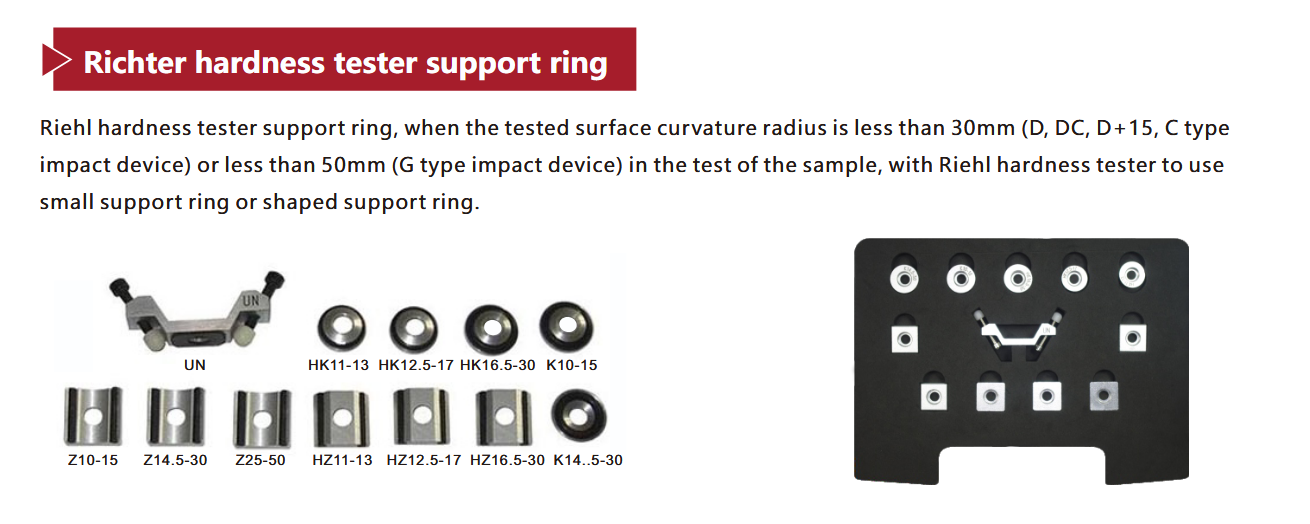 Richter hardness tester support ring

Riehl hardness tester support ring, when the tested surface curvature radius is less than 30mm (D, DC, D+15, C type impact device) or less than 50mm (G type impact device) in the test of the sample, with Riehl hardness tester to use small support ring or shaped support ring.

UN

HK11-13 HK12.5-17 HK16.5-30 K10-15

Z10-15 Z14.5-30 Z25-50 HZ11-13 HZ12.5-17 HZ16.5-30 K14..5-30